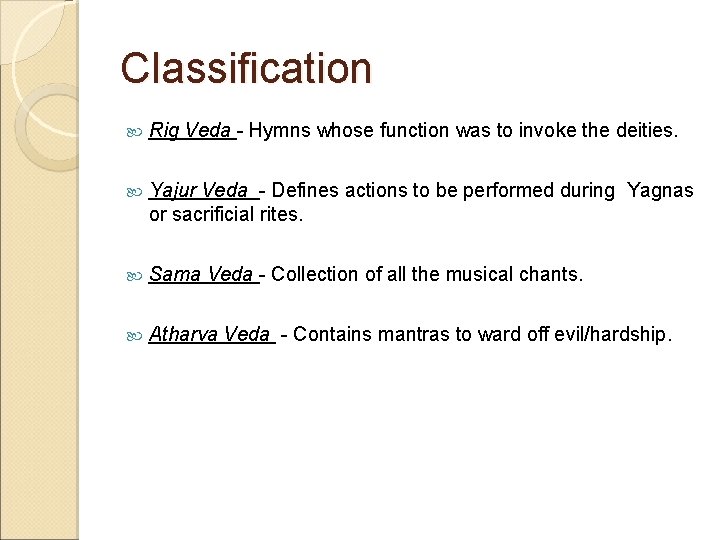 Classification

Rig Veda - Hymns whose function was to invoke the deities.

Yajur Veda - Defines actions to be performed during Yagnas or sacrificial rites.

Sama Veda - Collection of all the musical chants.

Atharva Veda - Contains mantras to ward off evil/hardship.